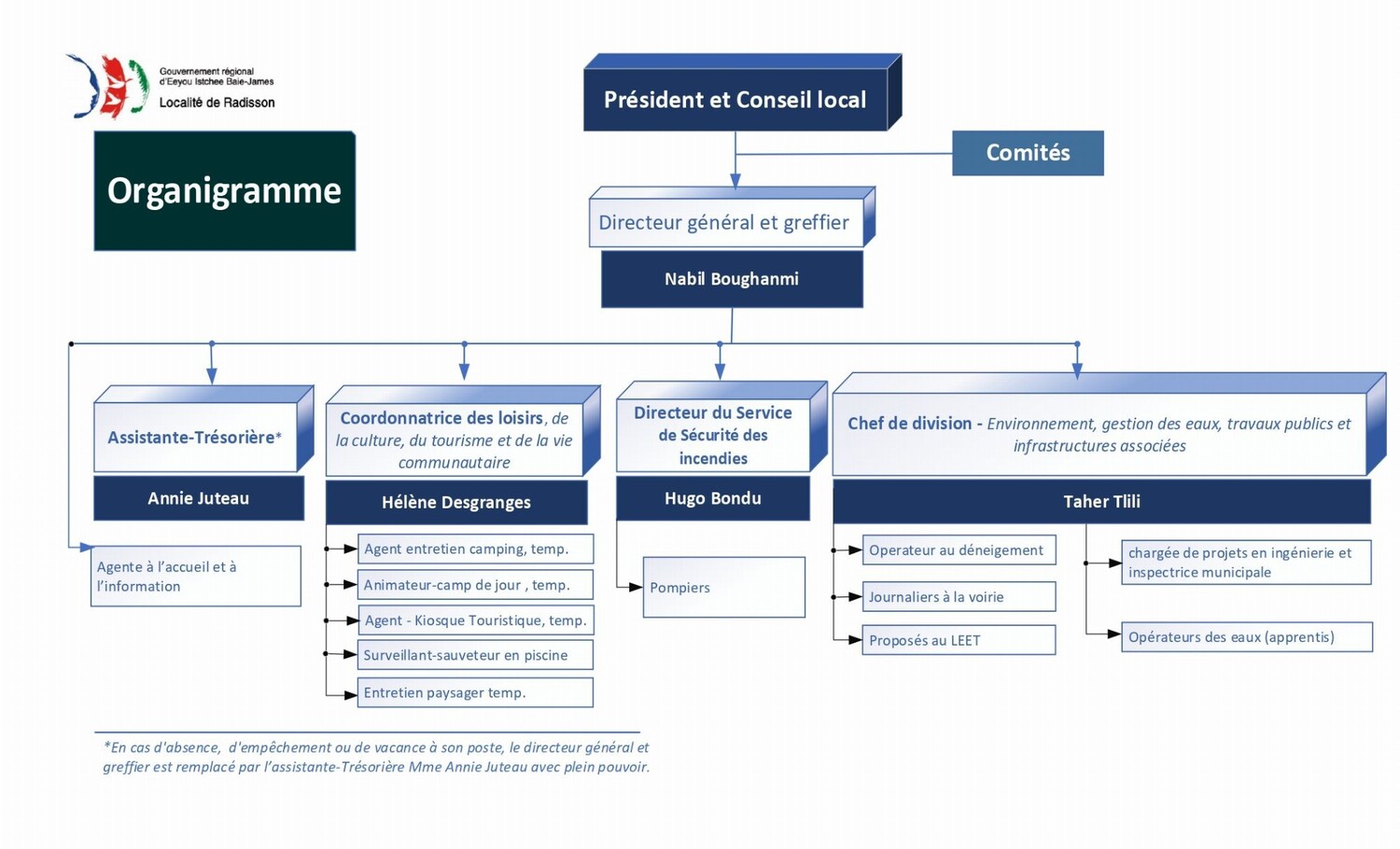 Gouvernement régional d'Eeyou Istchee Baie-James
Localité de Radisson

Organigramme

Président et Conseil local

Comités

Directeur général et greffier

Nabil Boughanmi

Assistante-Trésorière*

Annie Juteau

Agente à l'accueil et à l'information

Coordonnatrice des loisirs, de la culture, du tourisme et de la vie communautaire

Hélène Desgranges

Agent entretien camping, temp.

Animateur-camp de jour , temp.

Agent - Kiosque Touristique, temp.

Surveillant-sauveteur en piscine

Entretien paysager temp.

Directeur du Service de Sécurité des incendies

Hugo Bondu

Pompiers

Chef de division - Environnement, gestion des eaux, travaux publics et infrastructures associées

Taher Tlili

Operateur au déneigement

Journaliers à la voirie

Proposés au LEET

chargée de projets en ingénierie et inspectrice municipale

Opérateurs des eaux (apprentis)

*En cas d'absence, d'empêchement ou de vacance à son poste, le directeur général et greffier est remplacé par l'assistante-Trésorière Mme Annie Juteau avec plein pouvoir.